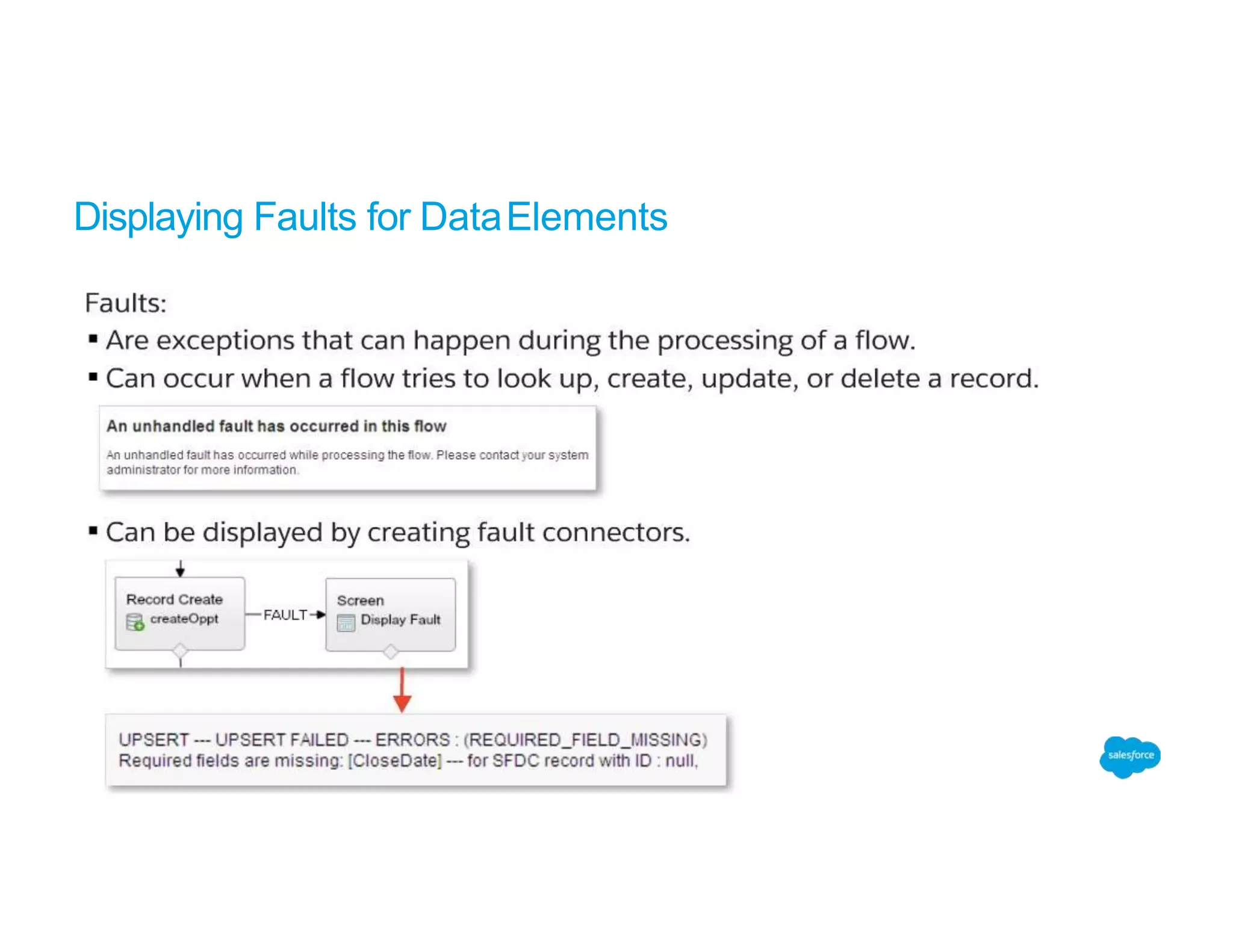 Displaying Faults for Data Elements

Faults:

▪ Are exceptions that can happen during the processing of a flow.

▪ Can occur when a flow tries to look up, create, update, or delete a record.

An unhandled fault has occurred in this flow

An unhandled fault has occurred while processing the flow. Please contact your system administrator for more information.

▪ Can be displayed by creating fault connectors.

Record Create
createOppt

FAULT

Screen
Display Fault

UPSERT --- UPSERT FAILED --- ERRORS : (REQUIRED_FIELD_MISSING) Required fields are missing: [CloseDate] --- for SFDC record with ID : null,

salesforce